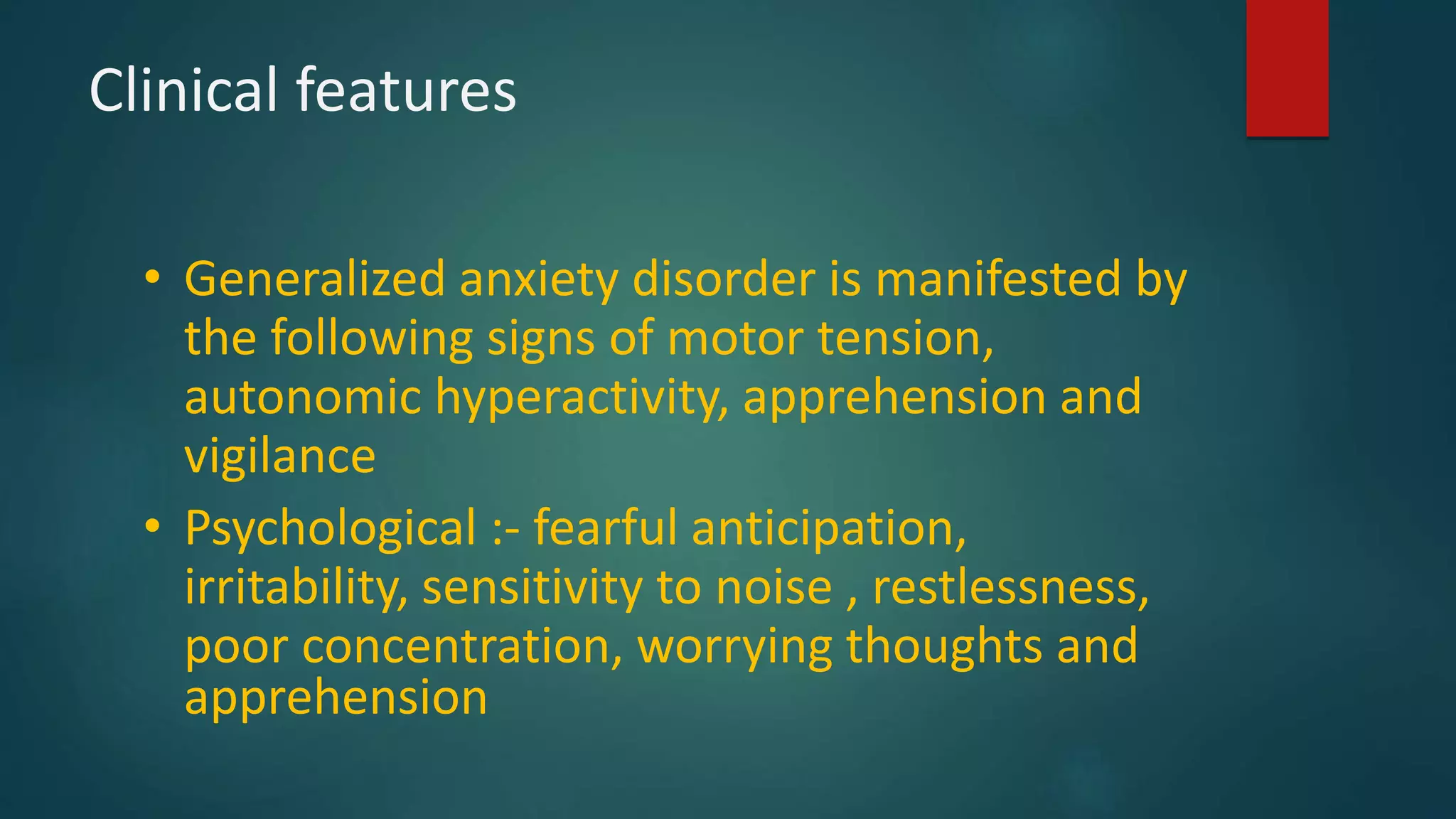 Clinical features

• Generalized anxiety disorder is manifested by the following signs of motor tension, autonomic hyperactivity, apprehension and vigilance

• Psychological :- fearful anticipation, irritability, sensitivity to noise , restlessness, poor concentration, worrying thoughts and apprehension